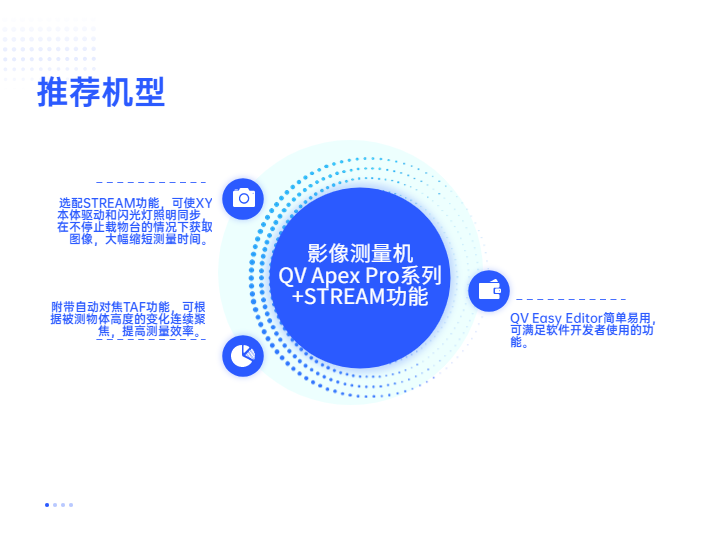 推荐机型

选配STREAM功能，可使XY本体驱动和闪光灯照明同步，在不停止载物台的情况下获取图像，大幅缩短测量时间。

附带自动对焦TAF功能，可根据被测物体高度的变化连续聚焦，提高测量效率。

影像测量机
QV Apex Pro系列
+STREAM功能

QV Easy Editor简单易用，可满足软件开发者使用的功能。